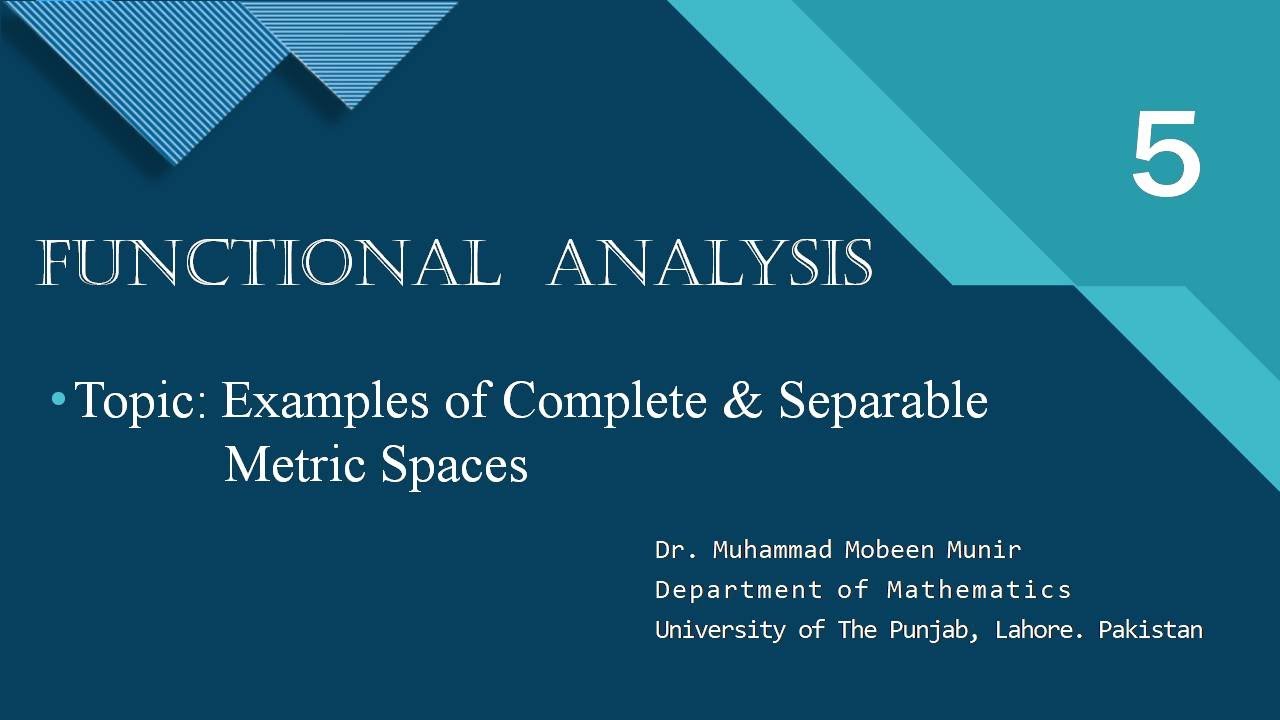 5

FUNCTIONAL ANALYSIS

• Topic: Examples of Complete & Separable Metric Spaces

Dr. Muhammad Mobeen Munir
Department of Mathematics
University of The Punjab, Lahore. Pakistan